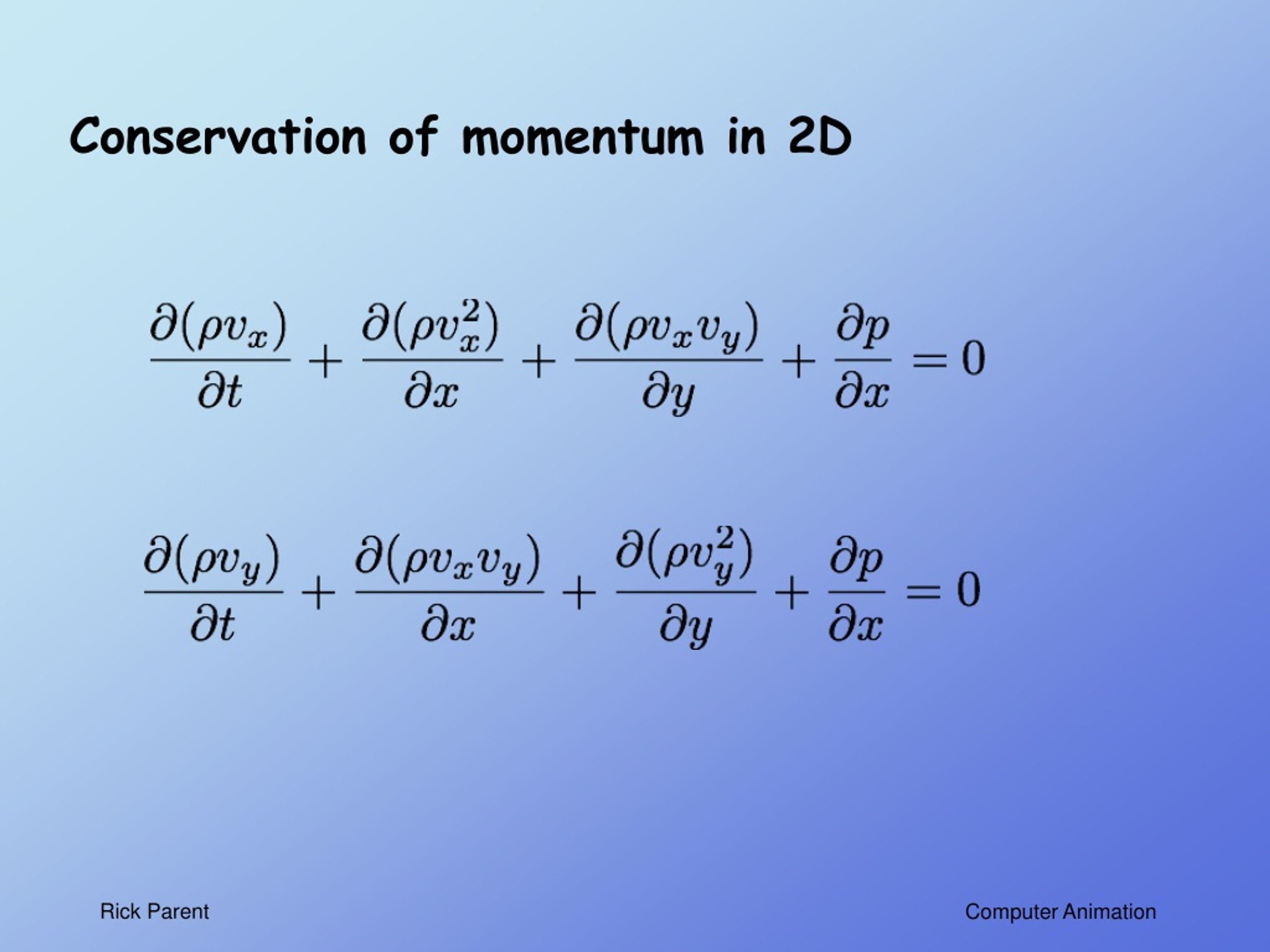 Conservation of momentum in 2D

$\frac{\partial(\rho v_x)}{\partial t} + \frac{\partial(\rho v_x^2)}{\partial x} + \frac{\partial(\rho v_x v_y)}{\partial y} + \frac{\partial p}{\partial x} = 0$

$\frac{\partial(\rho v_y)}{\partial t} + \frac{\partial(\rho v_x v_y)}{\partial x} + \frac{\partial(\rho v_y^2)}{\partial y} + \frac{\partial p}{\partial x} = 0$

Rick Parent

Computer Animation